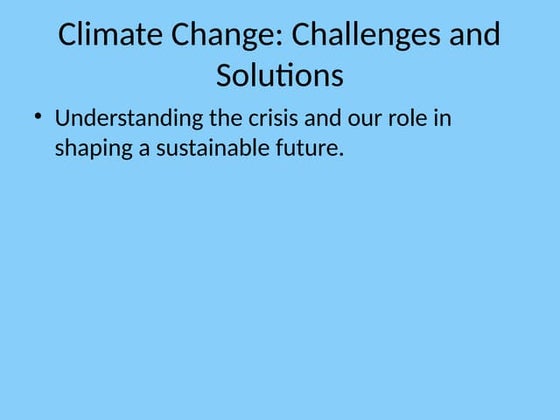 Climate Change: Challenges and Solutions

• Understanding the crisis and our role in shaping a sustainable future.